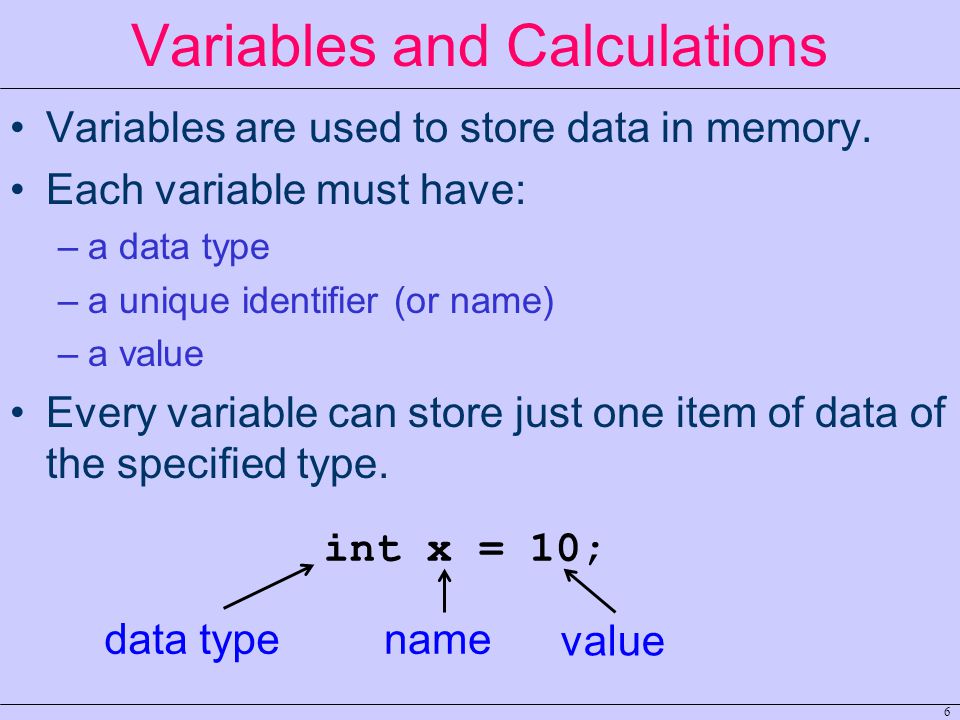 Variables and Calculations

• Variables are used to store data in memory.

• Each variable must have:

– a data type

– a unique identifier (or name)

– a value

• Every variable can store just one item of data of the specified type.

int x = 10;

data type

name

value

6